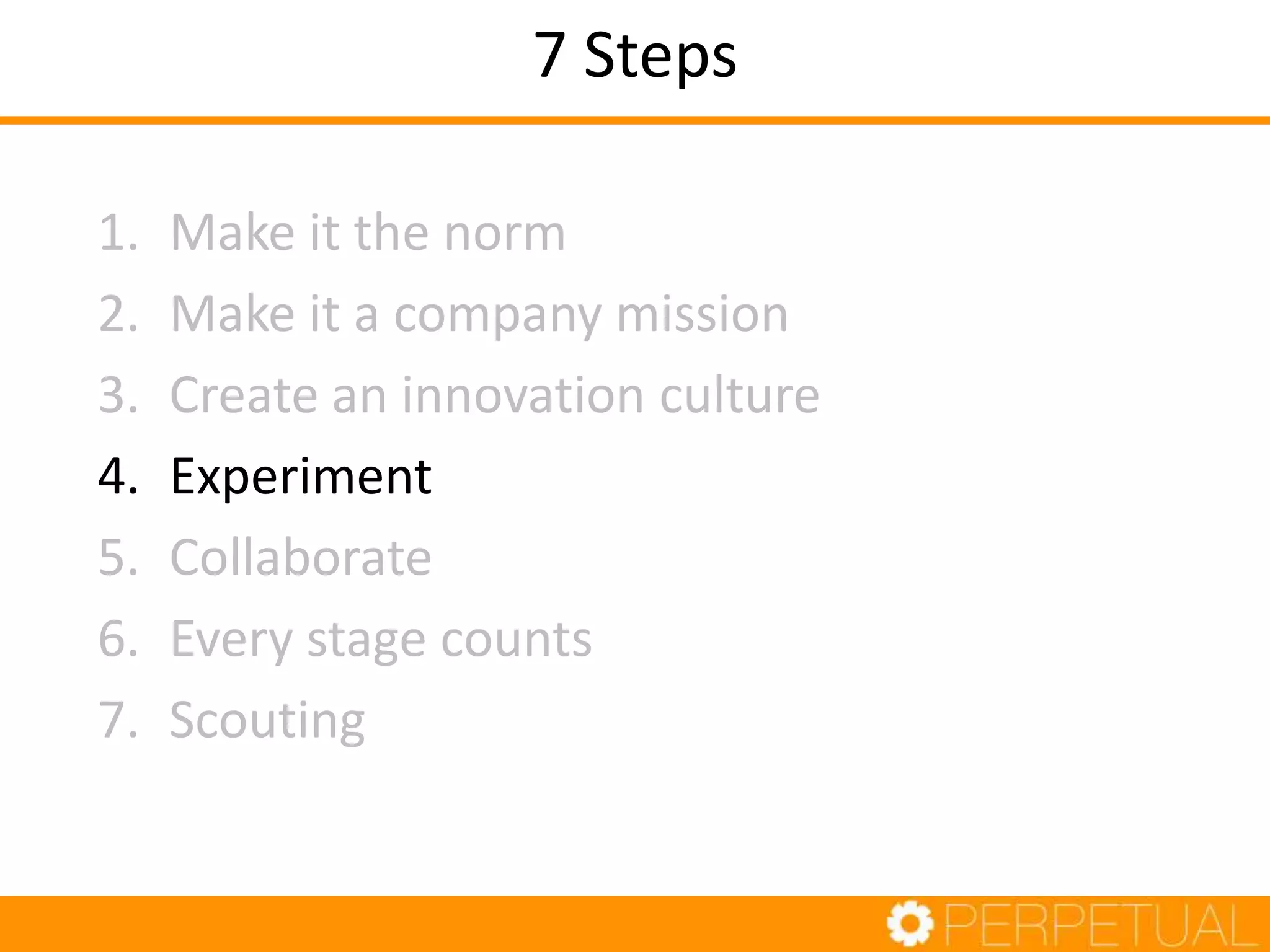 7 Steps

1. Make it the norm
2. Make it a company mission
3. Create an innovation culture
4. Experiment
5. Collaborate
6. Every stage counts
7. Scouting

PERPETUAL